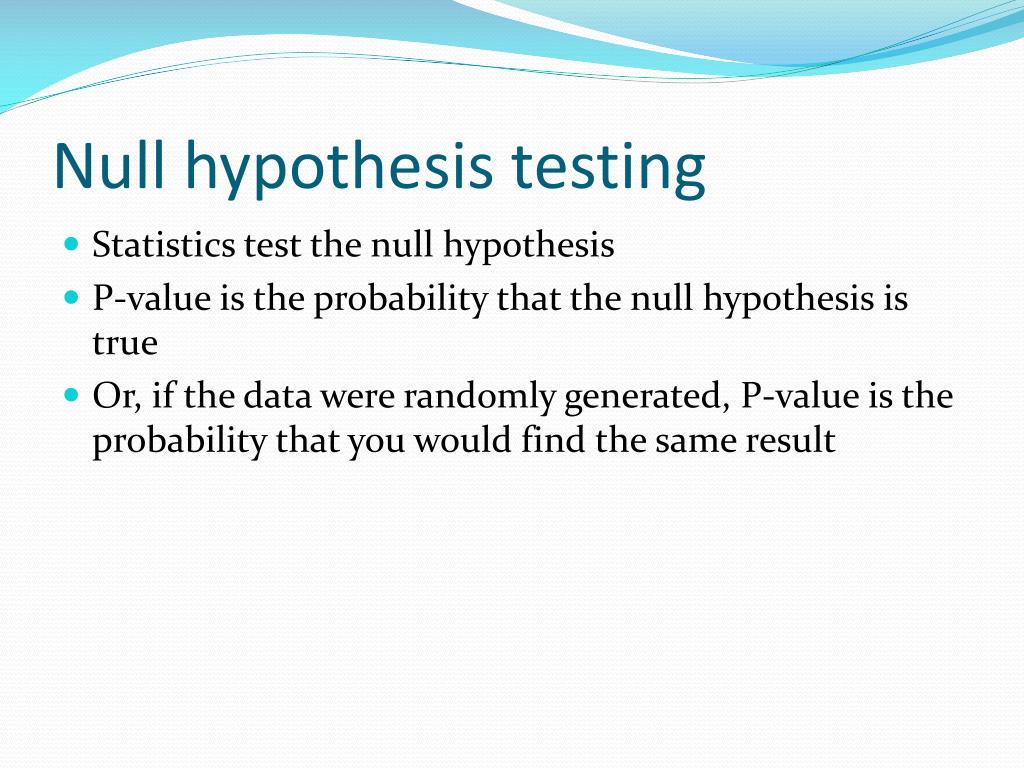 Null hypothesis testing

- Statistics test the null hypothesis
- P-value is the probability that the null hypothesis is true
- Or, if the data were randomly generated, P-value is the probability that you would find the same result